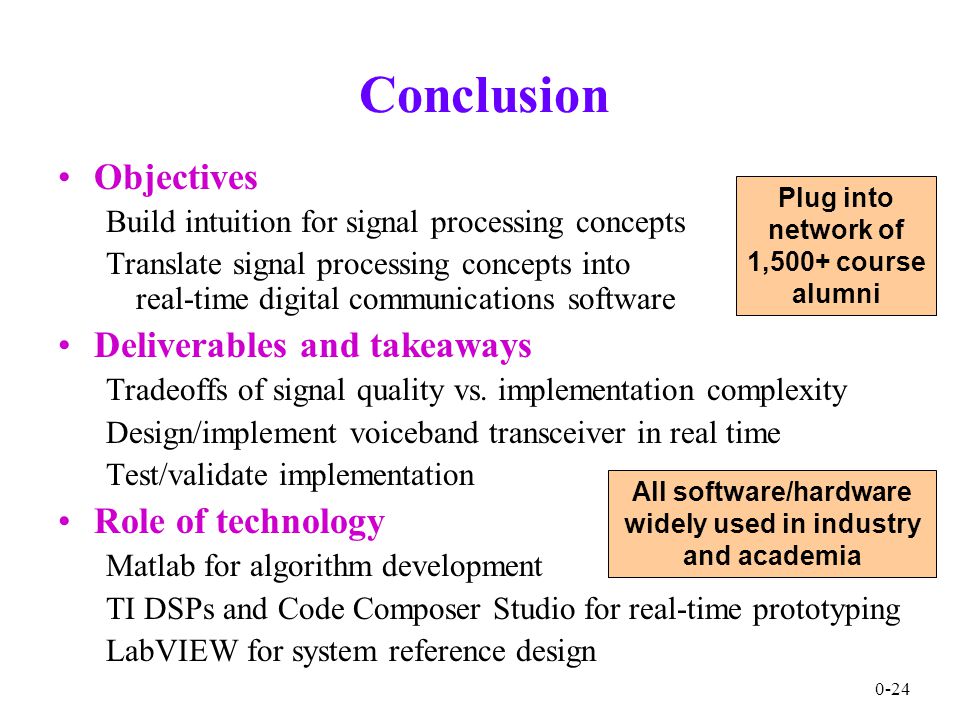 Conclusion

• Objectives

Build intuition for signal processing concepts

Translate signal processing concepts into real-time digital communications software

Plug into network of 1,500+ course alumni

• Deliverables and takeaways

Tradeoffs of signal quality vs. implementation complexity

Design/implement voiceband transceiver in real time

Test/validate implementation

All software/hardware widely used in industry and academia

• Role of technology

Matlab for algorithm development

TI DSPs and Code Composer Studio for real-time prototyping

LabVIEW for system reference design

0-24